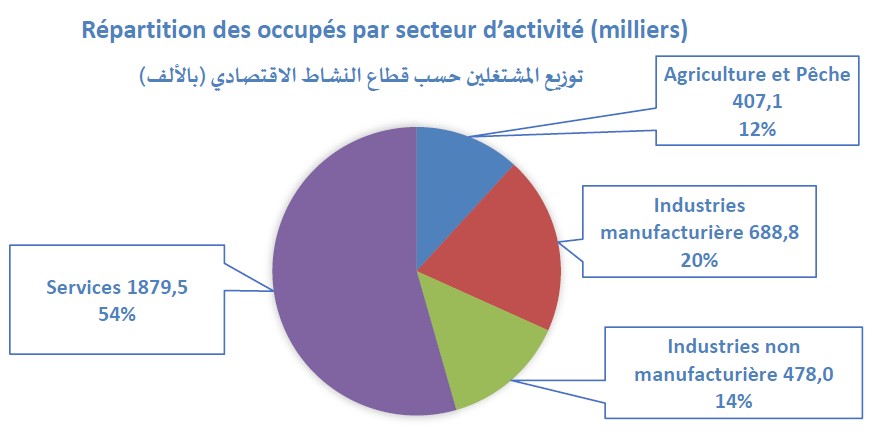 Répartition des occupés par secteur d'activité (milliers)

توزيع المشتغلين حسب قطاع النشاط الاقتصادي (بالألف)

Agriculture et Pêche
407,1
12%

Industries manufacturière 688,8
20%

Industries non manufacturière 478,0
14%

Services 1879,5
54%